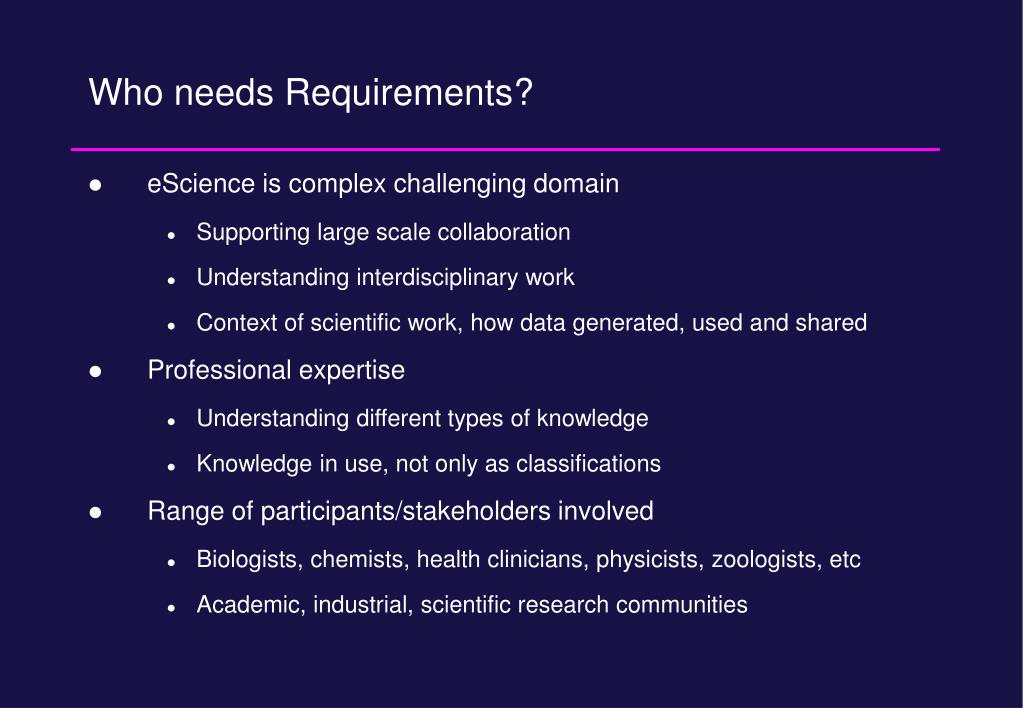 Who needs Requirements?

- eScience is complex challenging domain
  - Supporting large scale collaboration
  - Understanding interdisciplinary work
  - Context of scientific work, how data generated, used and shared
- Professional expertise
  - Understanding different types of knowledge
  - Knowledge in use, not only as classifications
- Range of participants/stakeholders involved
  - Biologists, chemists, health clinicians, physicists, zoologists, etc
  - Academic, industrial, scientific research communities